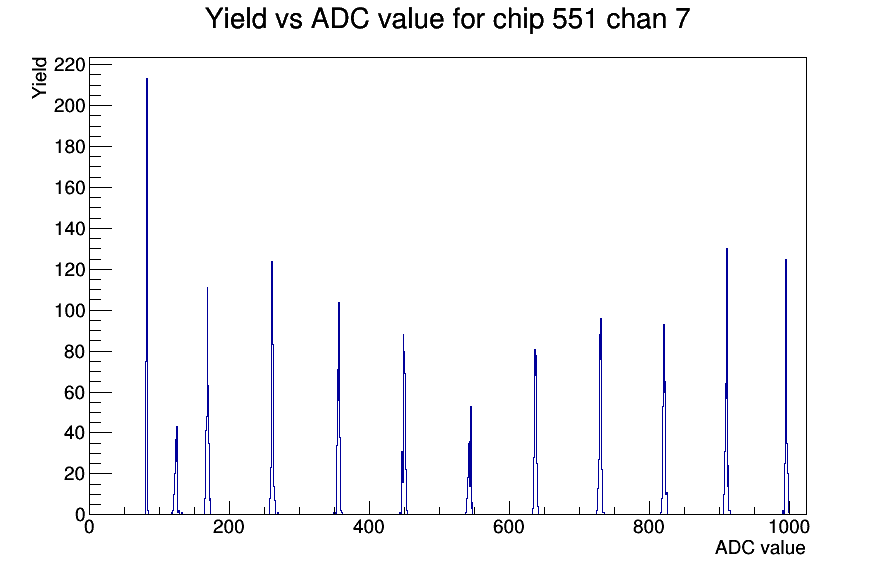 Yield vs ADC value for chip 551 chan 7

Yield

220
200
180
160
140
120
100
80
60
40
20
0

0
200
400
600
800
1000

ADC value